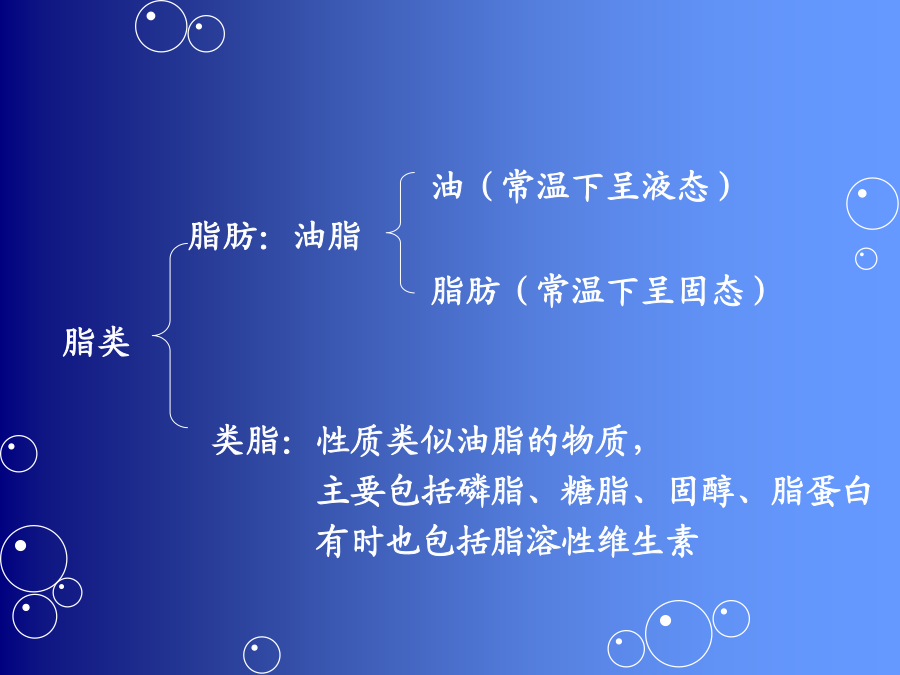 脂类

脂肪：油脂

油（常温下呈液态）

脂肪（常温下呈固态）

类脂：性质类似油脂的物质，
主要包括磷脂、糖脂、固醇、脂蛋白
有时也包括脂溶性维生素